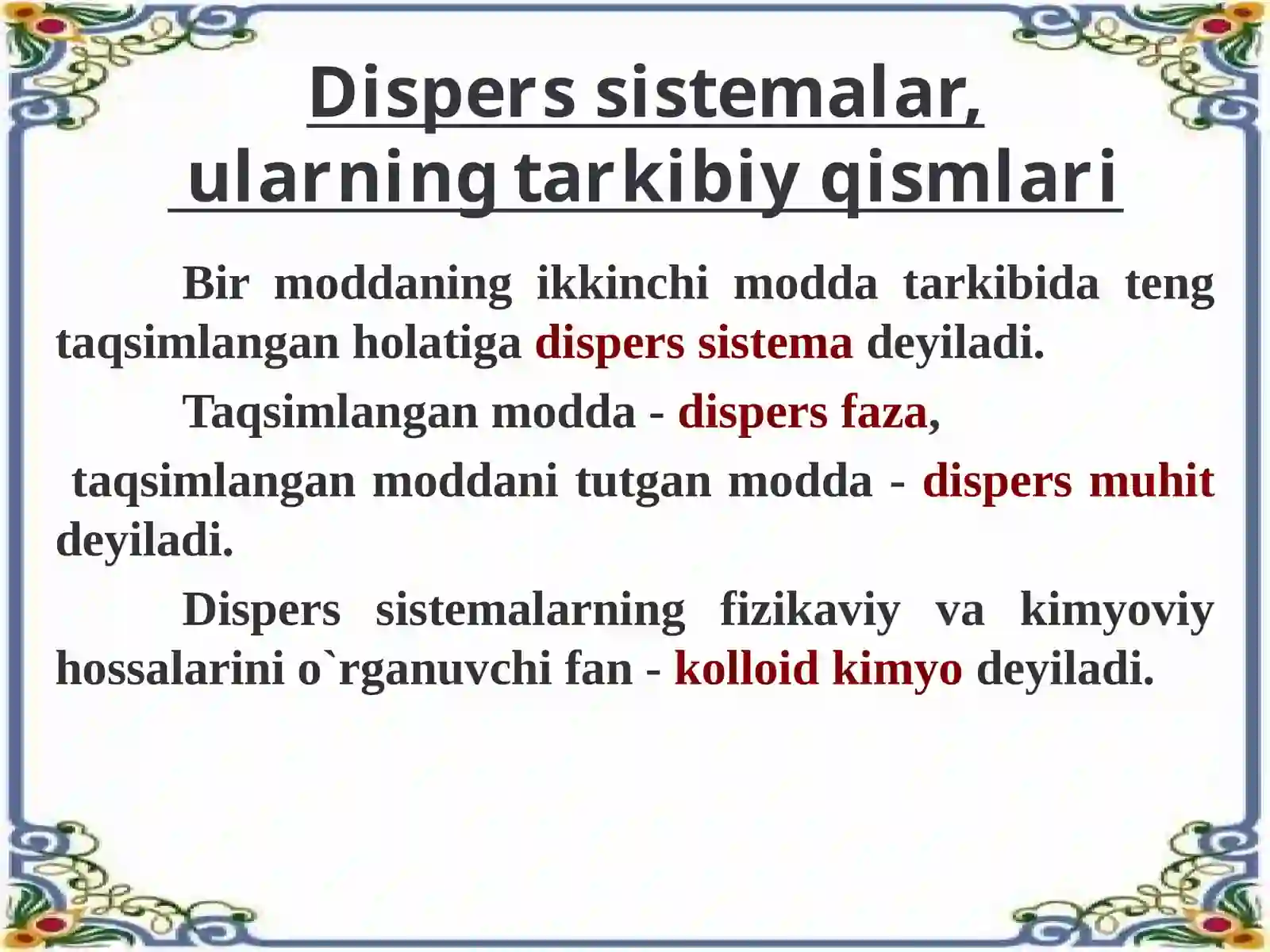 Dispers sistemalar, ularning tarkibiy qismlari

Bir moddaning ikkinchi modda tarkibida teng taqsimlangan holatiga dispers sistema deyiladi.

Taqsimlangan modda - dispers faza,

taqsimlangan moddani tutgan modda - dispers muhit deyiladi.

Dispers sistemalarning fizikaviy va kimyoviy hossalarini o`rganuvchi fan - kolloid kimyo deyiladi.